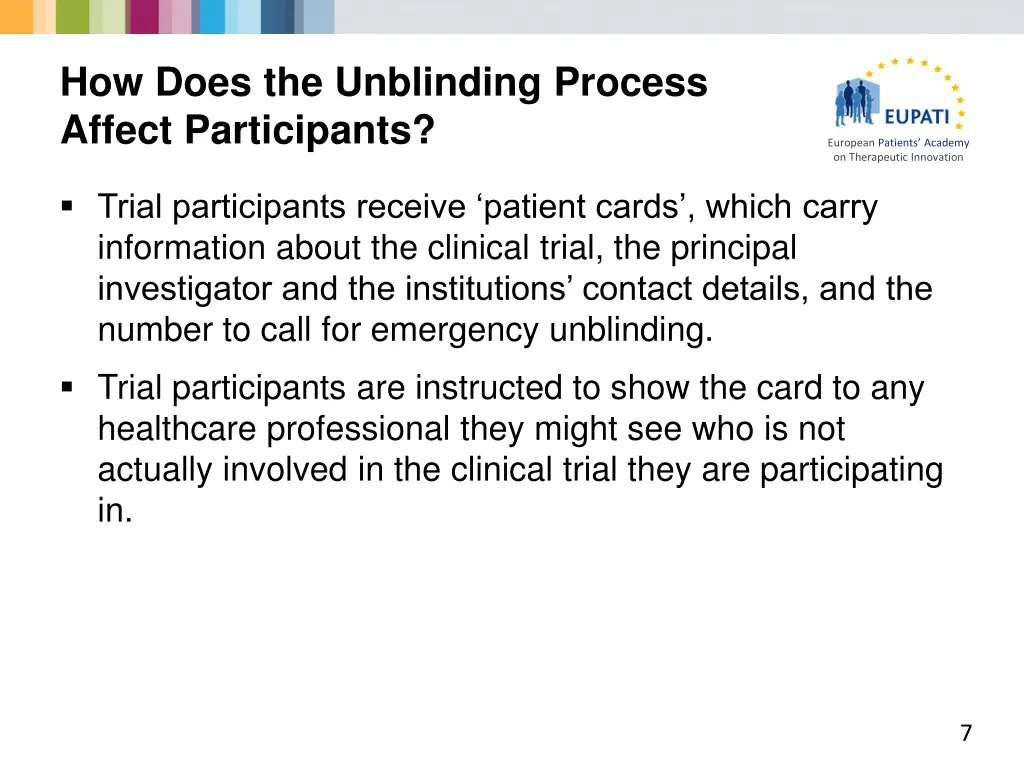 How Does the Unblinding Process Affect Participants?

EUPATI
European Patients' Academy on Therapeutic Innovation

▪ Trial participants receive ‘patient cards’, which carry information about the clinical trial, the principal investigator and the institutions’ contact details, and the number to call for emergency unblinding.

▪ Trial participants are instructed to show the card to any healthcare professional they might see who is not actually involved in the clinical trial they are participating in.

7